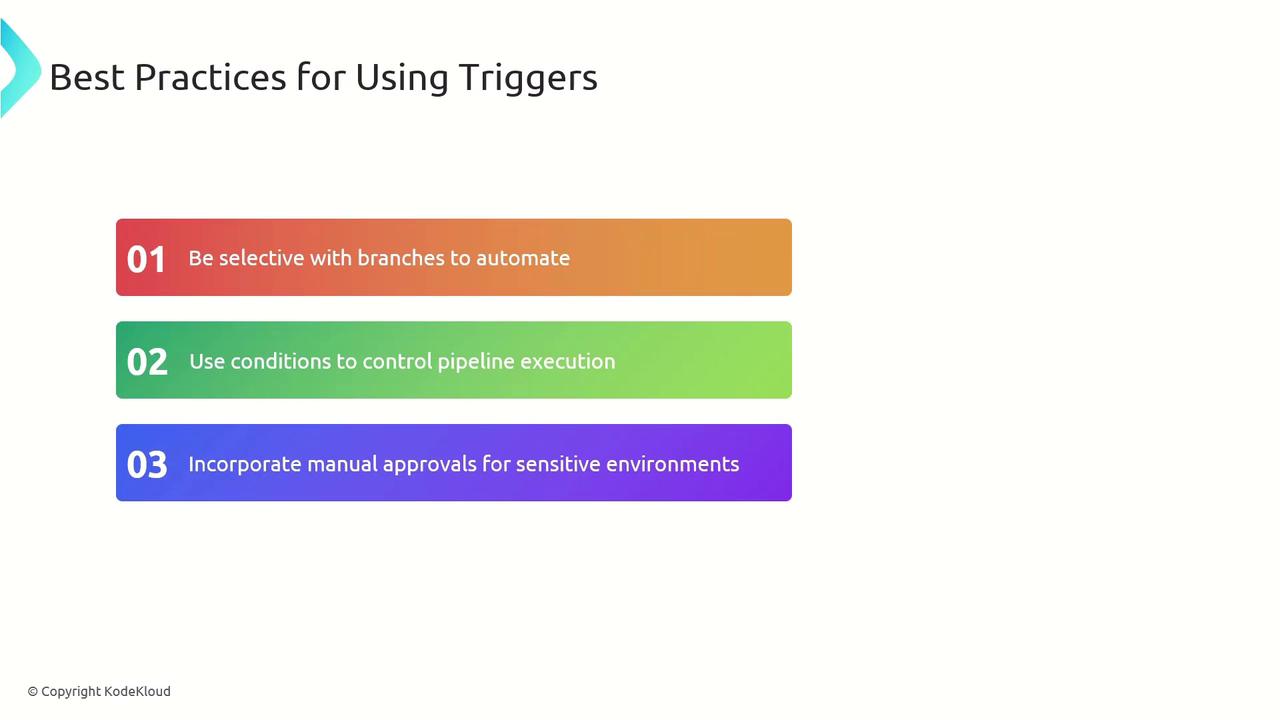 Best Practices for Using Triggers

01 Be selective with branches to automate

02 Use conditions to control pipeline execution

03 Incorporate manual approvals for sensitive environments

© Copyright KodeKloud